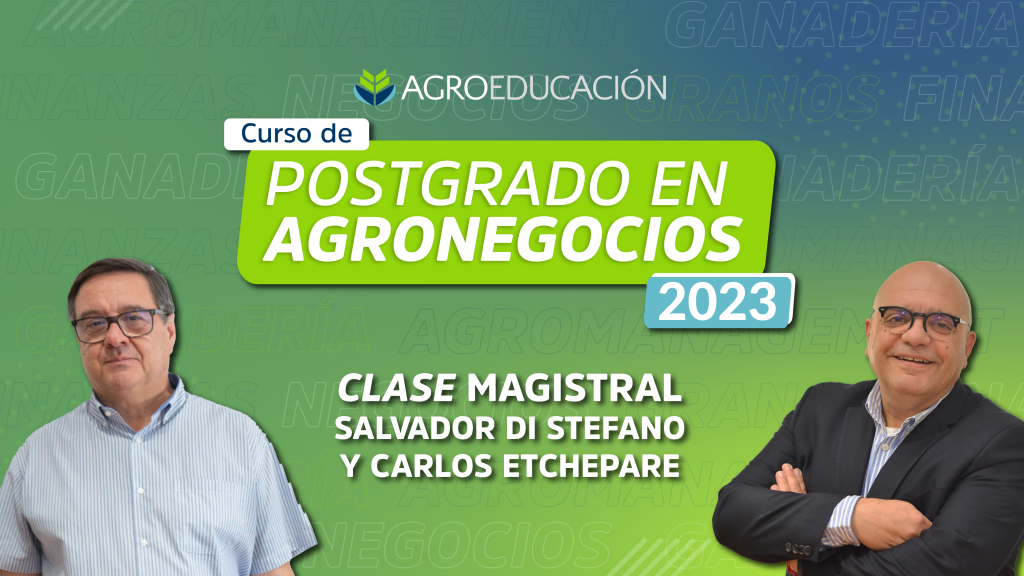 AGROEDUCACIÓN

Curso de
POSTGRADO EN AGRONEGOCIOS
2023

CLASE MAGISTRAL
SALVADOR DI STEFANO
Y CARLOS ETCHEPARE

AGROMANAGEMENT GANADERÍA
FINANZAS NEGOCIOS GRANOS FINA
GANADERÍA GANADERÍA
FINANZAS AGROMANAG
GANADERÍA AGROMANAGEMENT
NEGOCIOS